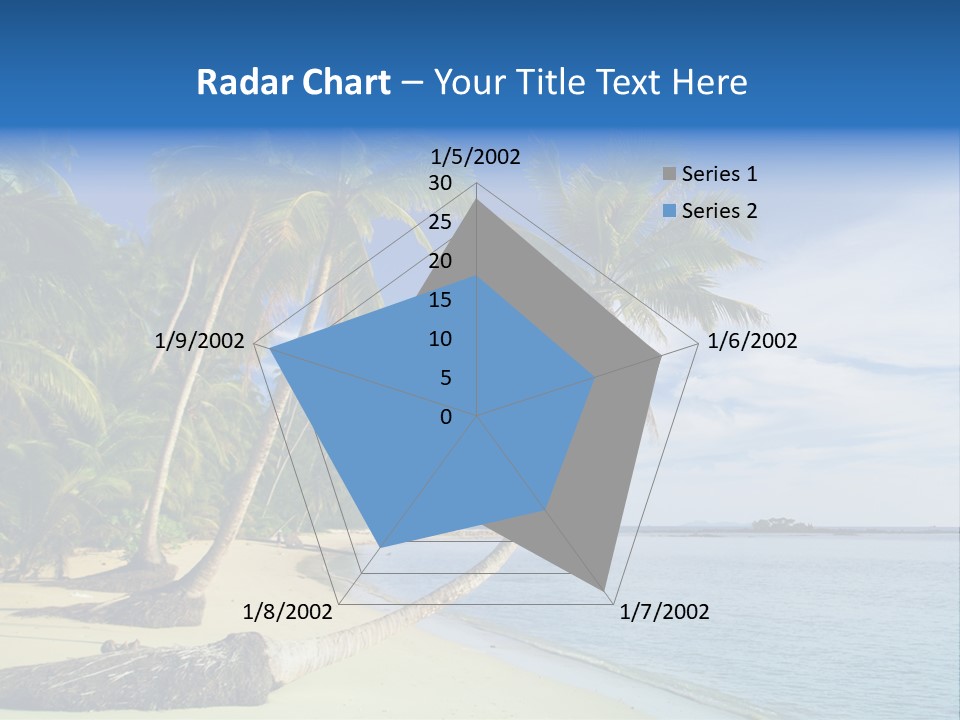 Radar Chart – Your Title Text Here

1/5/2002
30
25
20
15
10
5
0
1/6/2002
1/7/2002
1/8/2002
1/9/2002

Series 1
Series 2